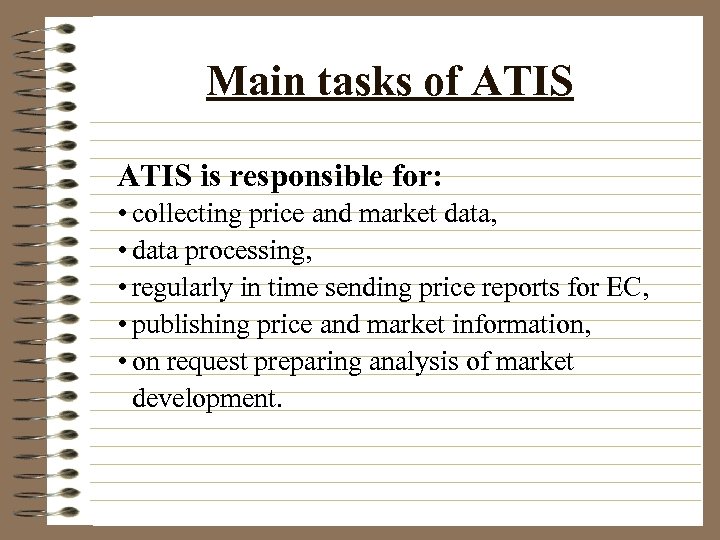 Main tasks of ATIS

ATIS is responsible for:
• collecting price and market data,
• data processing,
• regularly in time sending price reports for EC,
• publishing price and market information,
• on request preparing analysis of market development.